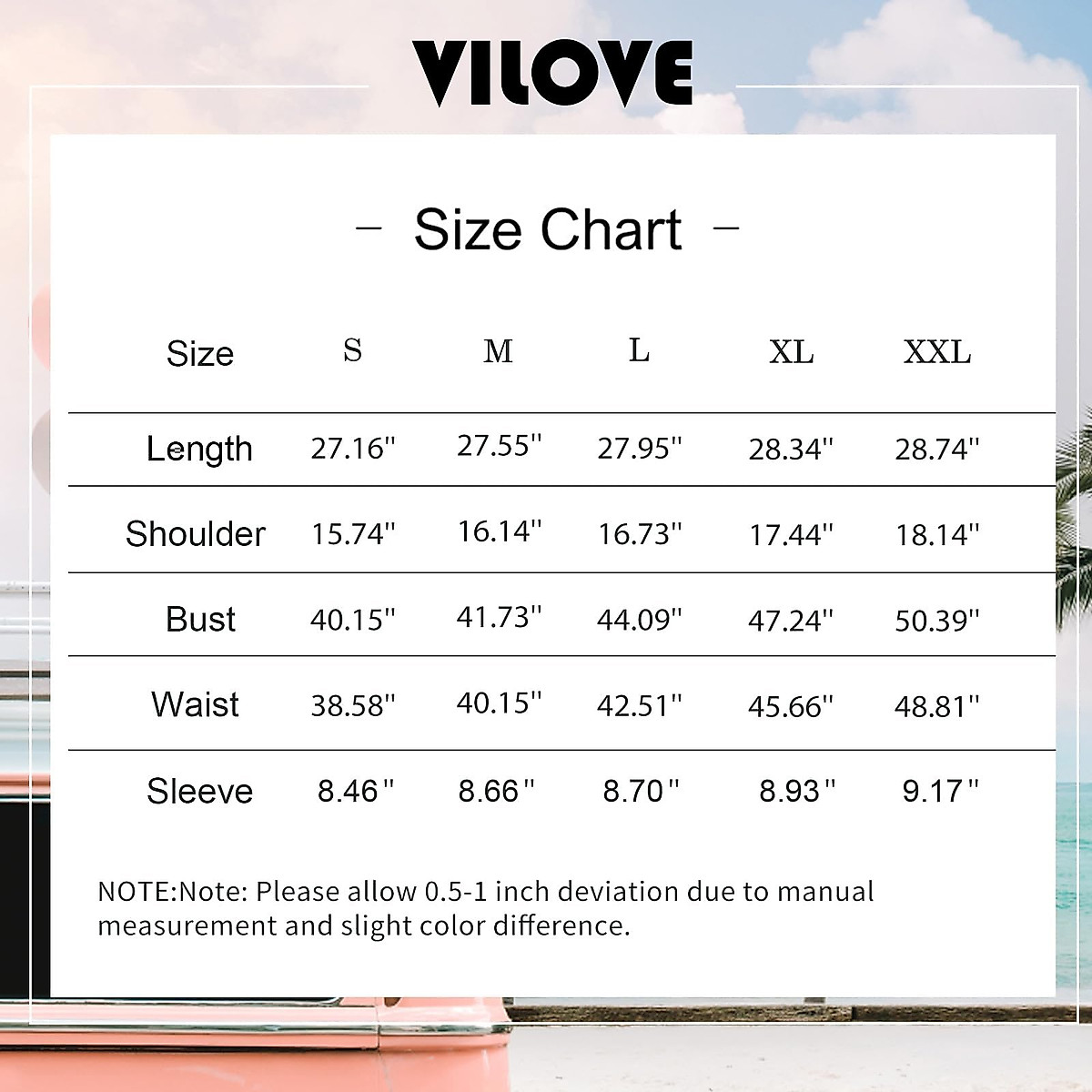 VILOVE

– Size Chart –

| Size | S | M | L | XL | XXL |
|---|---|---|---|---|---|
| Length | 27.16" | 27.55" | 27.95" | 28.34" | 28.74" |
| Shoulder | 15.74" | 16.14" | 16.73" | 17.44" | 18.14" |
| Bust | 40.15" | 41.73" | 44.09" | 47.24" | 50.39" |
| Waist | 38.58" | 40.15" | 42.51" | 45.66" | 48.81" |
| Sleeve | 8.46" | 8.66" | 8.70" | 8.93" | 9.17" |

NOTE:Note: Please allow 0.5-1 inch deviation due to manual measurement and slight color difference.